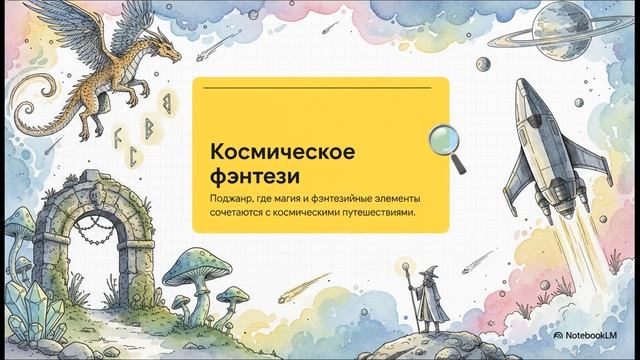 Космическое фэнтези

Поджанр, где магия и фэнтезийные элементы сочетаются с космическими путешествиями.

NotebookLM